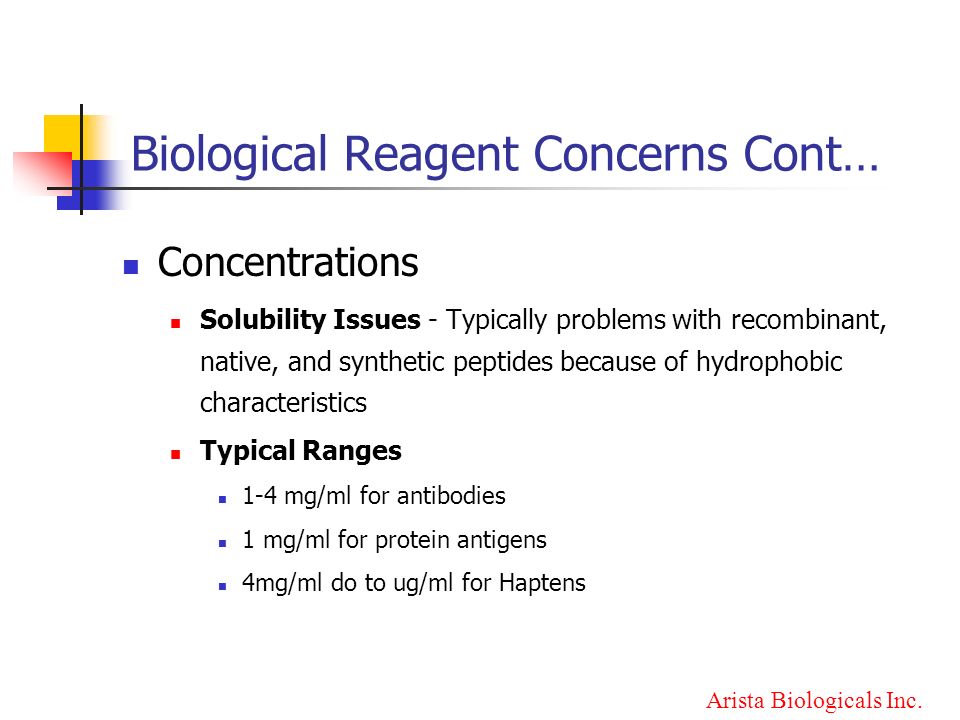 Biological Reagent Concerns Cont…

Concentrations

Solubility Issues - Typically problems with recombinant, native, and synthetic peptides because of hydrophobic characteristics

Typical Ranges

1-4 mg/ml for antibodies

1 mg/ml for protein antigens

4mg/ml do to ug/ml for Haptens

Arista Biologicals Inc.